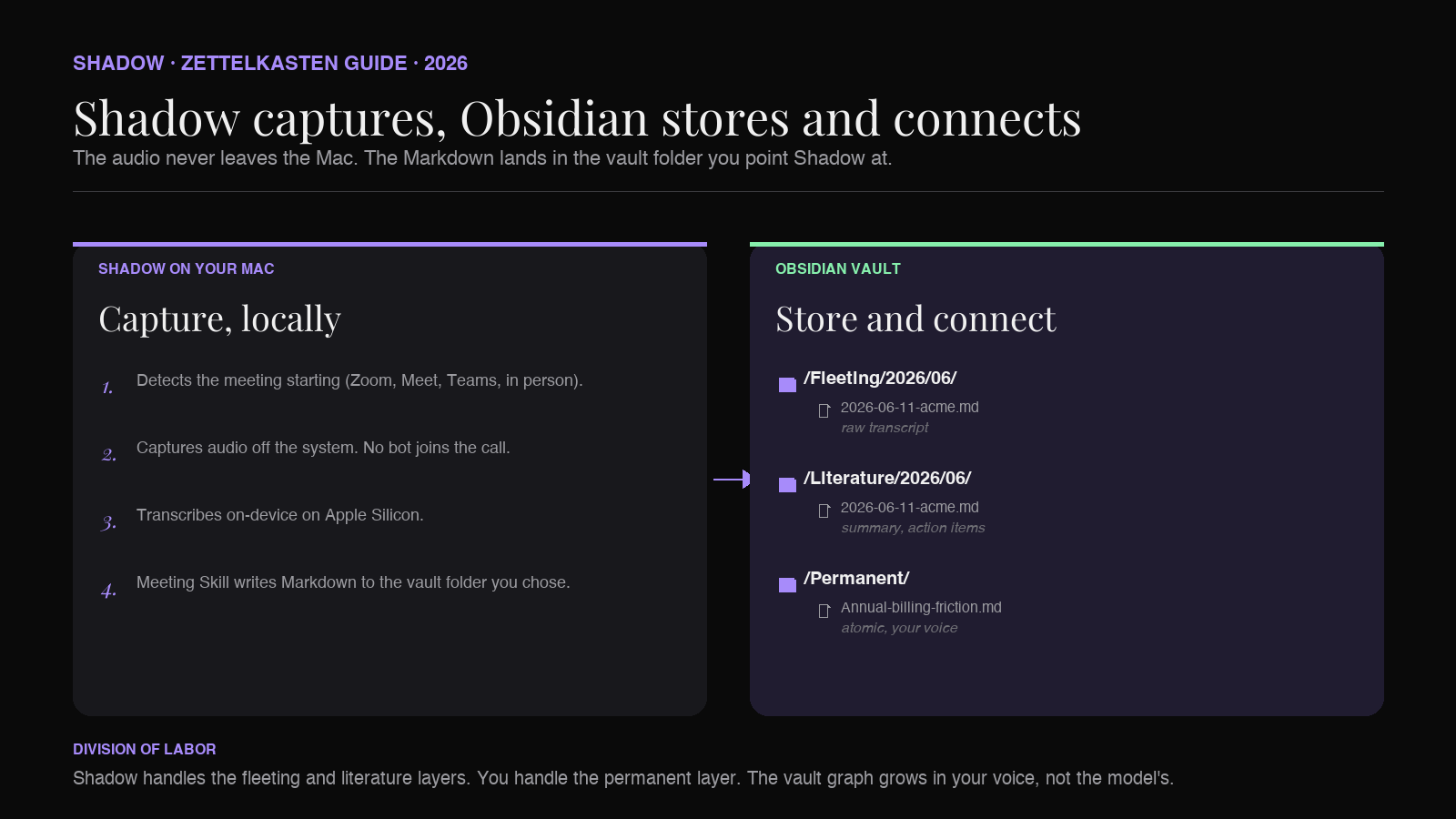 SHADOW · ZETTELKASTEN GUIDE · 2026

Shadow captures, Obsidian stores and connects

The audio never leaves the Mac. The Markdown lands in the vault folder you point Shadow at.

SHADOW ON YOUR MAC

Capture, locally

1. Detects the meeting starting (Zoom, Meet, Teams, in person).

2. Captures audio off the system. No bot joins the call.

3. Transcribes on-device on Apple Silicon.

4. Meeting Skill writes Markdown to the vault folder you chose.

OBSIDIAN VAULT

Store and connect

/Fleeting/2026/06/
2026-06-11-acme.md
raw transcript

/Literature/2026/06/
2026-06-11-acme.md
summary, action items

/Permanent/
Annual-billing-friction.md
atomic, your voice

DIVISION OF LABOR

Shadow handles the fleeting and literature layers. You handle the permanent layer. The vault graph grows in your voice, not the model's.